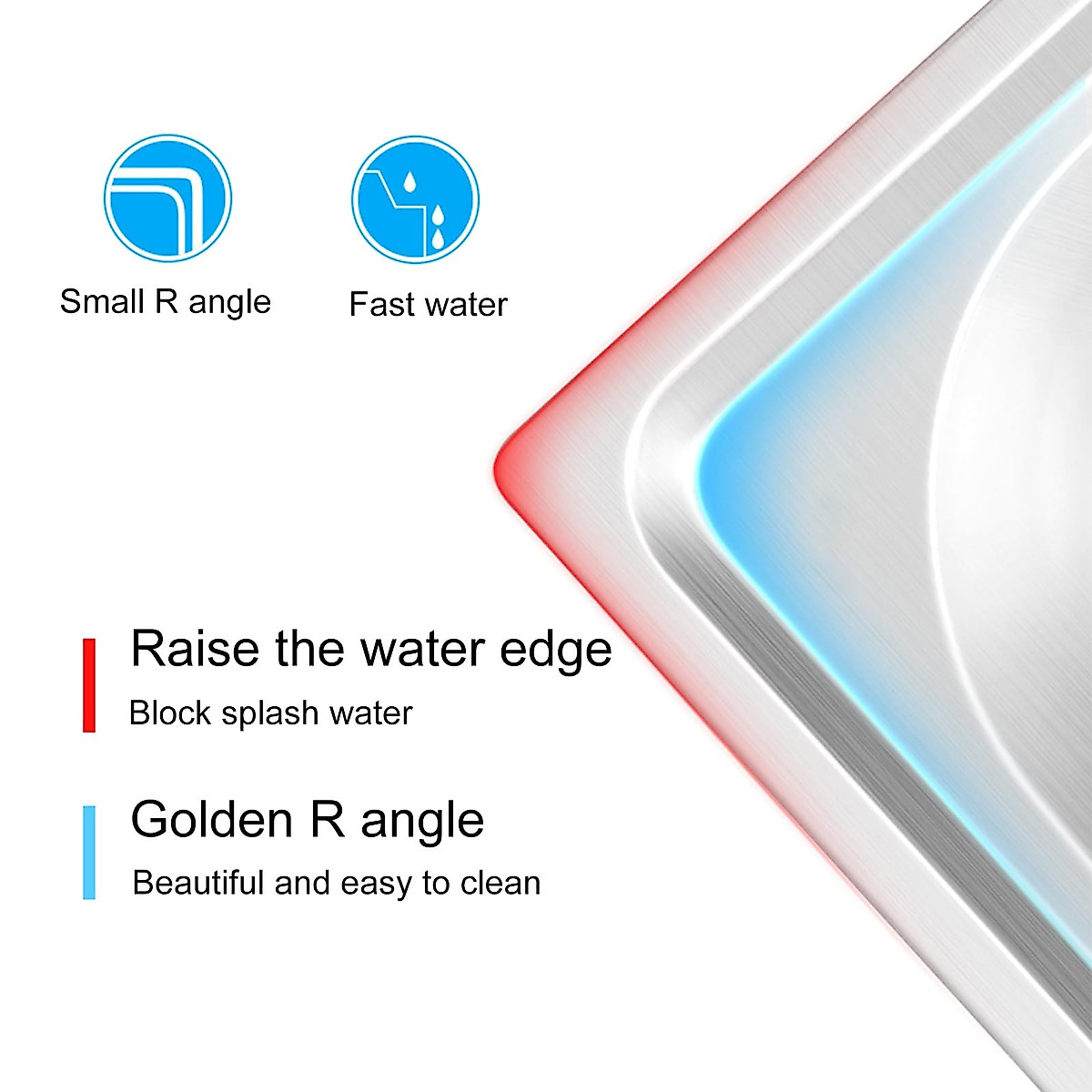 Small R angle

Fast water

Raise the water edge

Block splash water

Golden R angle

Beautiful and easy to clean